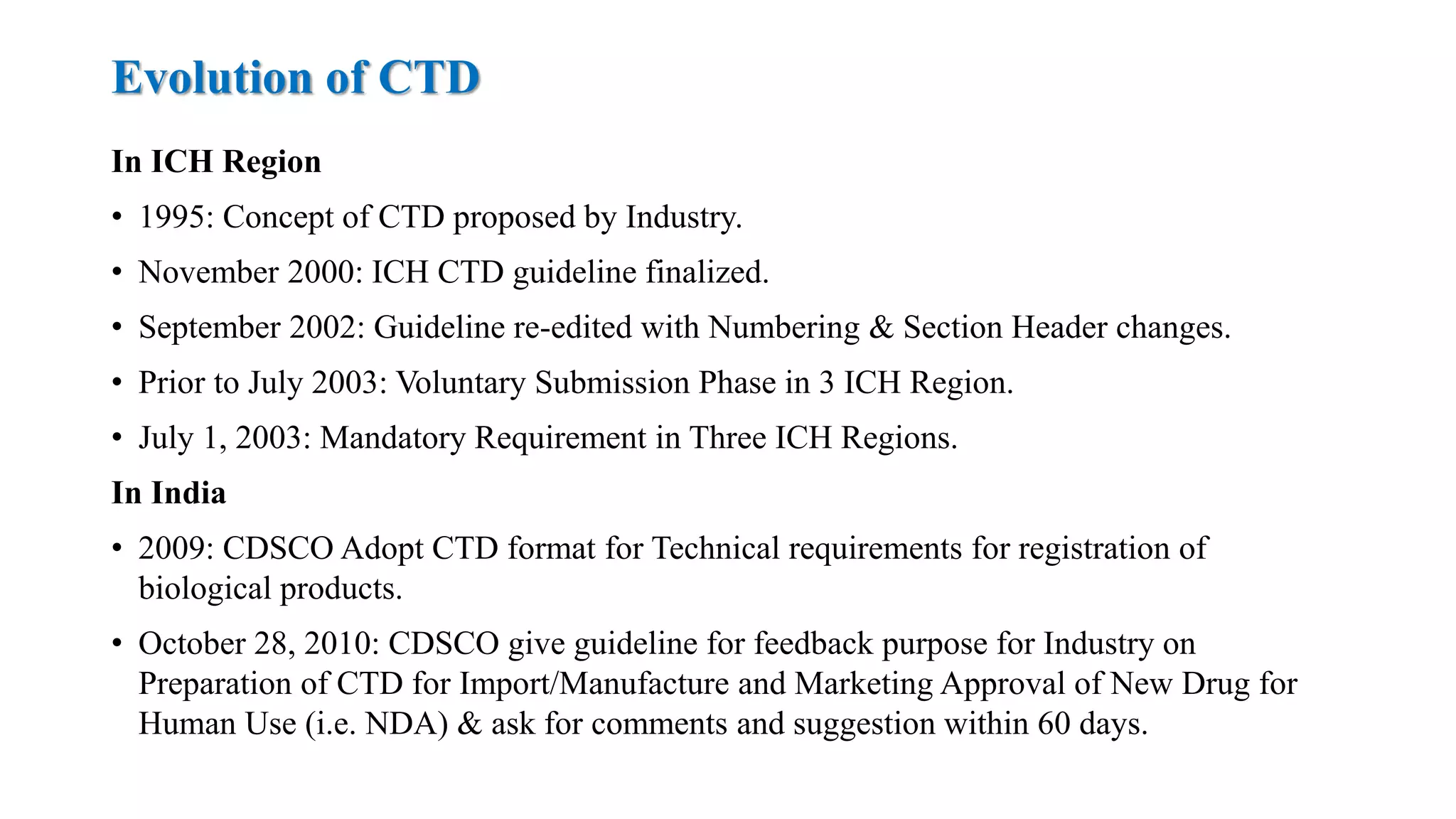 Evolution of CTD

In ICH Region

• 1995: Concept of CTD proposed by Industry.

• November 2000: ICH CTD guideline finalized.

• September 2002: Guideline re-edited with Numbering & Section Header changes.

• Prior to July 2003: Voluntary Submission Phase in 3 ICH Region.

• July 1, 2003: Mandatory Requirement in Three ICH Regions.

In India

• 2009: CDSCO Adopt CTD format for Technical requirements for registration of biological products.

• October 28, 2010: CDSCO give guideline for feedback purpose for Industry on Preparation of CTD for Import/Manufacture and Marketing Approval of New Drug for Human Use (i.e. NDA) & ask for comments and suggestion within 60 days.